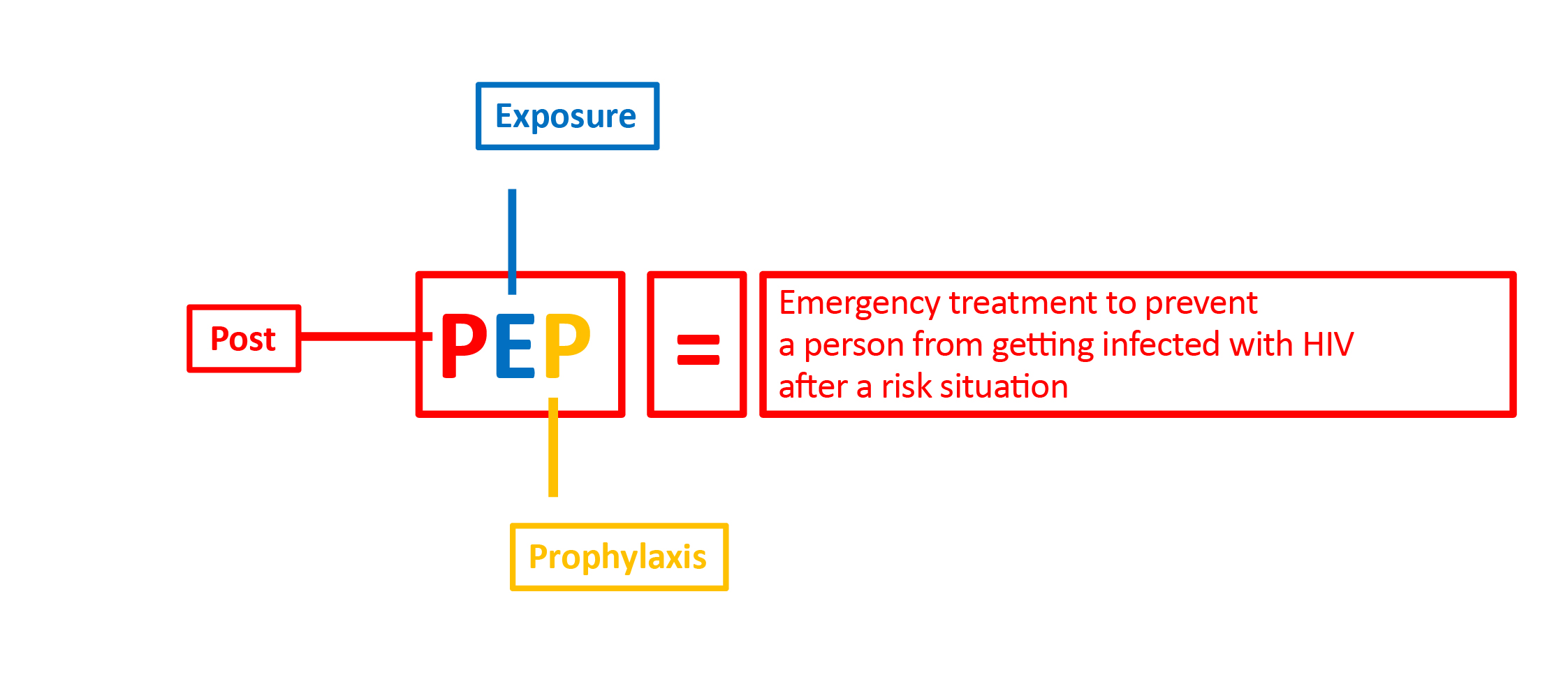 Exposure

Post

PEP

=

Emergency treatment to prevent a person from getting infected with HIV after a risk situation

Prophylaxis